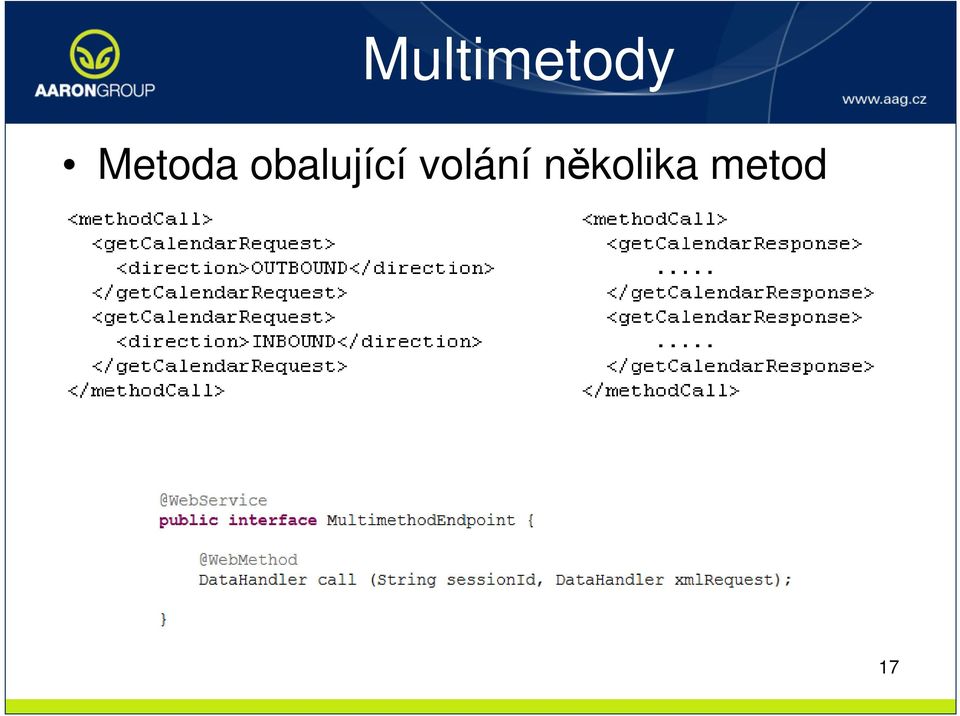 AARONGROUP

Multimetody

www.aag.cz

• Metoda obalující volání několika metod

<methodCall>
<getCalendarRequest>
<direction>OUTBOUND</direction>
</getCalendarRequest>
<getCalendarRequest>
<direction>INBOUND</direction>
</getCalendarRequest>
</methodCall>

<methodCall>
<getCalendarResponse>
.....
</getCalendarResponse>
<getCalendarResponse>
.....
</getCalendarResponse>
</methodCall>

@WebService
public interface MultimethodEndpoint {

@WebMethod
DataHandler call (String sessionId, DataHandler xmlRequest);

}

17